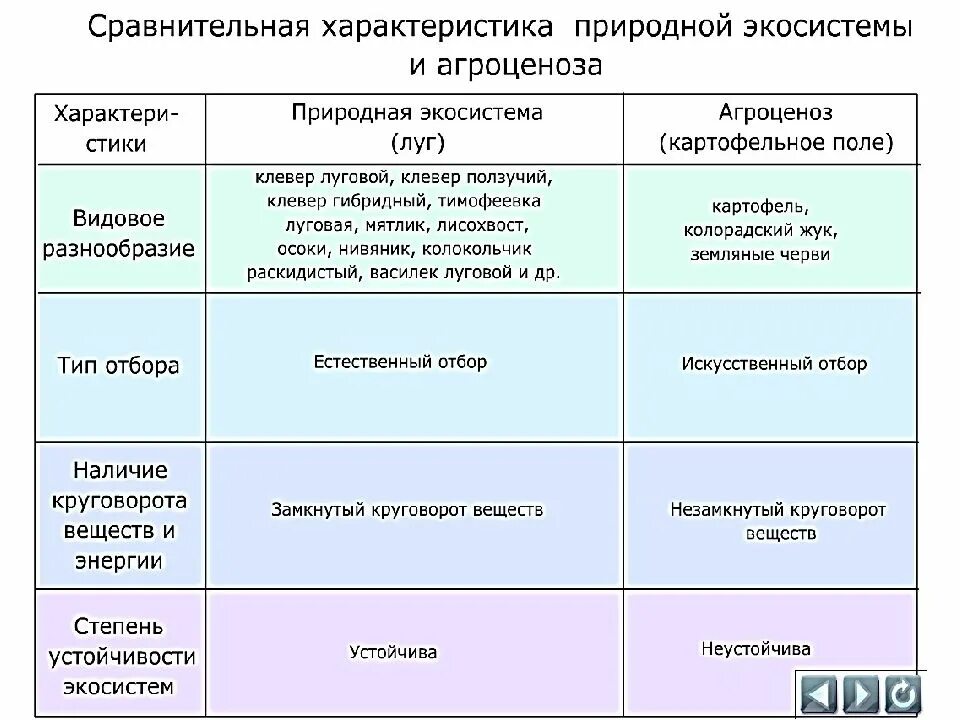 Сравнительная характеристика природной экосистемы и агроценоза

| Характеристики | Природная экосистема (луг) | Агроценоз (картофельное поле) |
|---|---|---|
| Видовое разнообразие | клевер луговой, клевер ползучий, клевер гибридный, тимофеевка луговая, мятлик, лисохвост, осоки, нивяник, колокольчик раскидистый, василек луговой и др. | картофель, колорадский жук, земляные черви |
| Тип отбора | Естественный отбор | Искусственный отбор |
| Наличие круговорота веществ и энергии | Замкнутый круговорот веществ | Незамкнутый круговорот веществ |
| Степень устойчивости экосистем | Устойчива | Неустойчива |